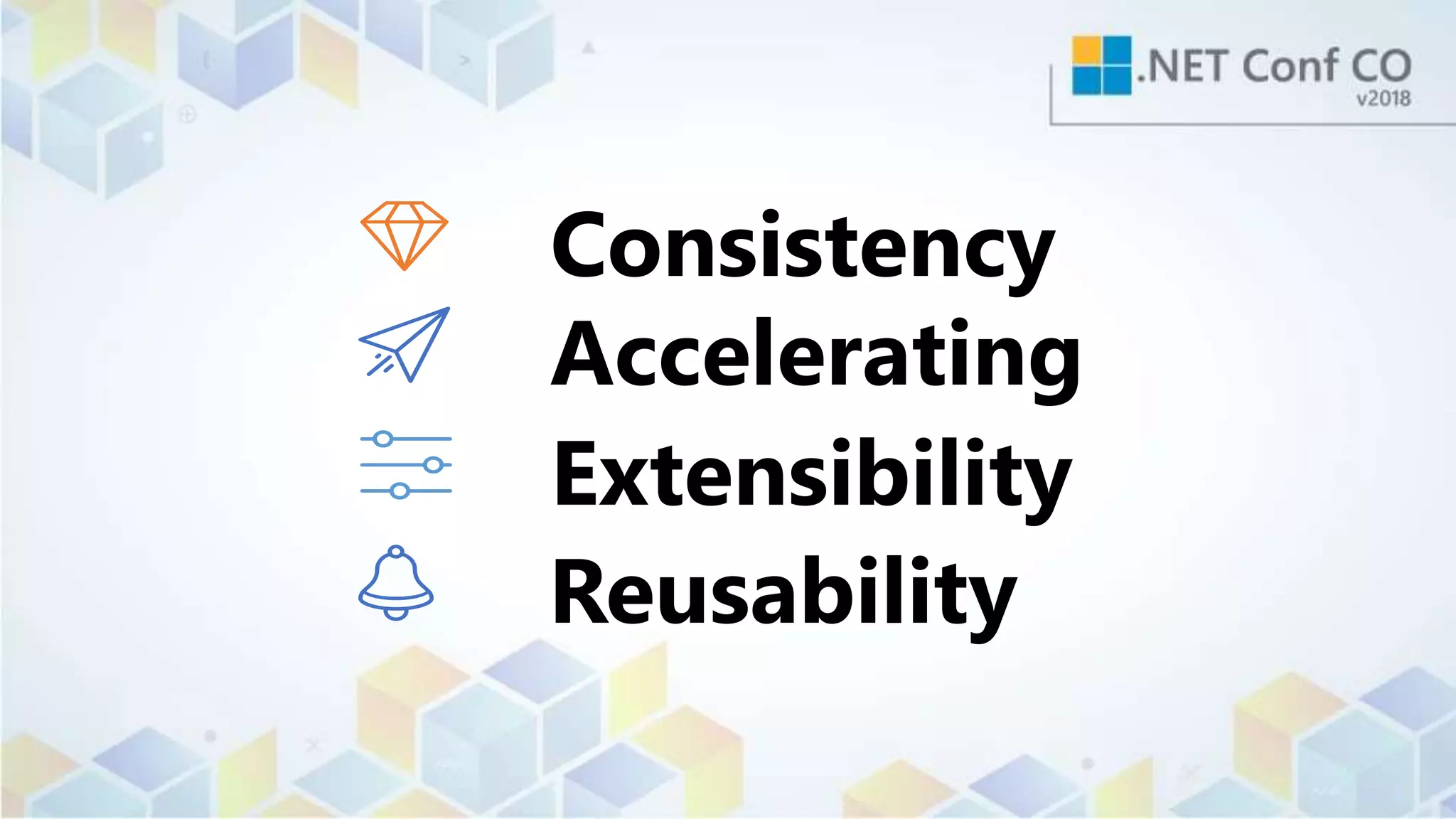 .NET Conf CO
v2018

Consistency
Accelerating
Extensibility
Reusability